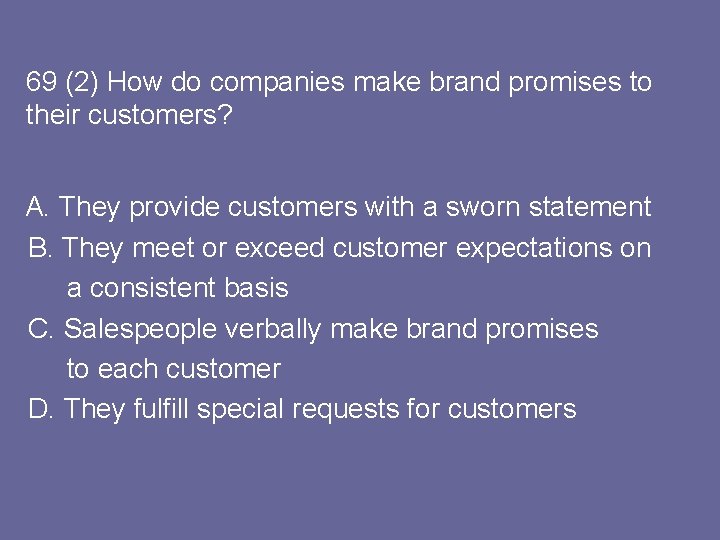 69 (2) How do companies make brand promises to their customers?

A. They provide customers with a sworn statement
B. They meet or exceed customer expectations on a consistent basis
C. Salespeople verbally make brand promises to each customer
D. They fulfill special requests for customers